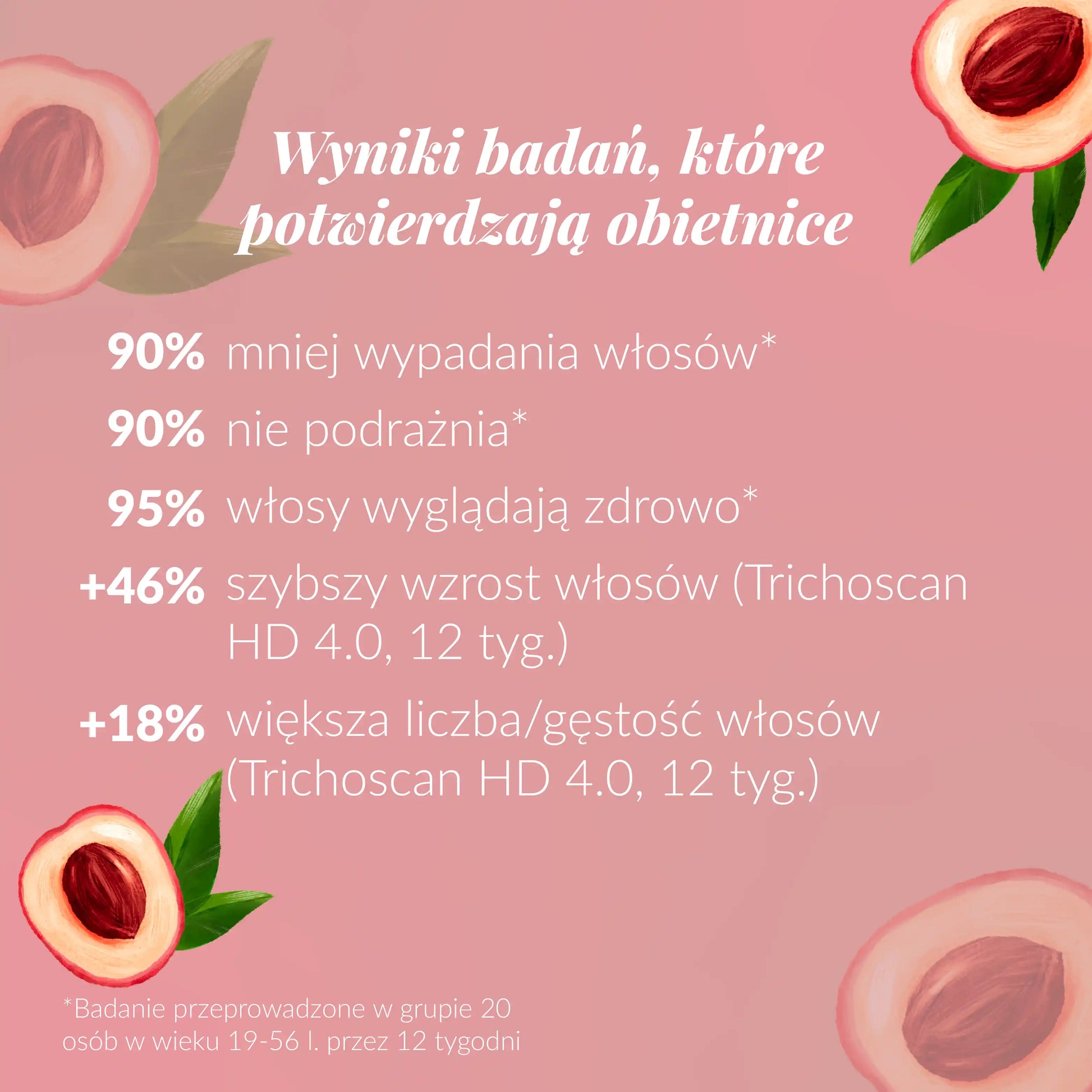 Wyniki badań, które potwierdzają obietnice

90% mniej wypadania włosów*

90% nie podrażnia*

95% włosy wyglądają zdrowo*

+46% szybszy wzrost włosów (Trichoscan HD 4.0, 12 tyg.)

+18% większa liczba/gęstość włosów (Trichoscan HD 4.0, 12 tyg.)

*Badanie przeprowadzone w grupie 20 osób w wieku 19-56 l. przez 12 tygodni